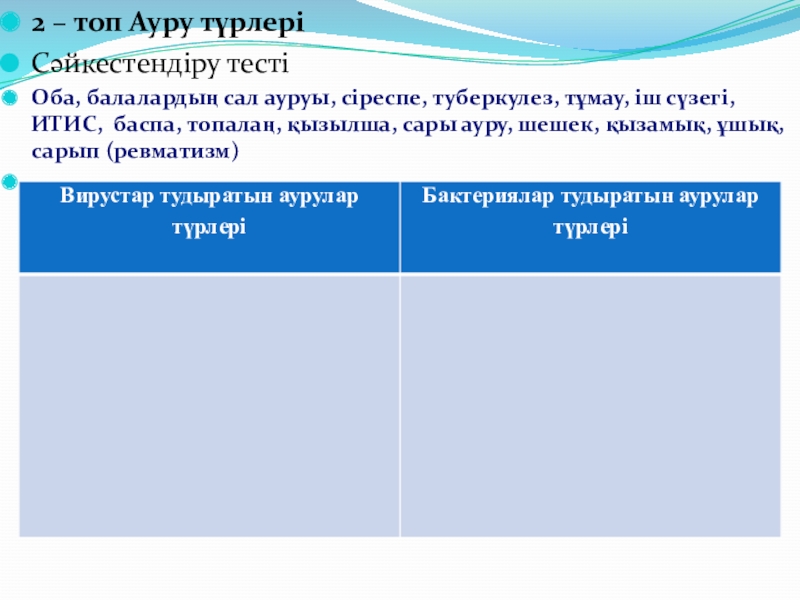 2 – топ Ауру түрлері

Сәйкестендіру тесті

Оба, балалардың сал ауруы, сіреспе, туберкулез, тұмау, іш сүзегі, ИТИС, баспа, топалаң, қызылша, сары ауру, шешек, қызамық, ұшық, сарып (ревматизм)

| Вирустар тудыратын аурулар түрлері | Бактериялар тудыратын аурулар түрлері |
|---|---|
| | |